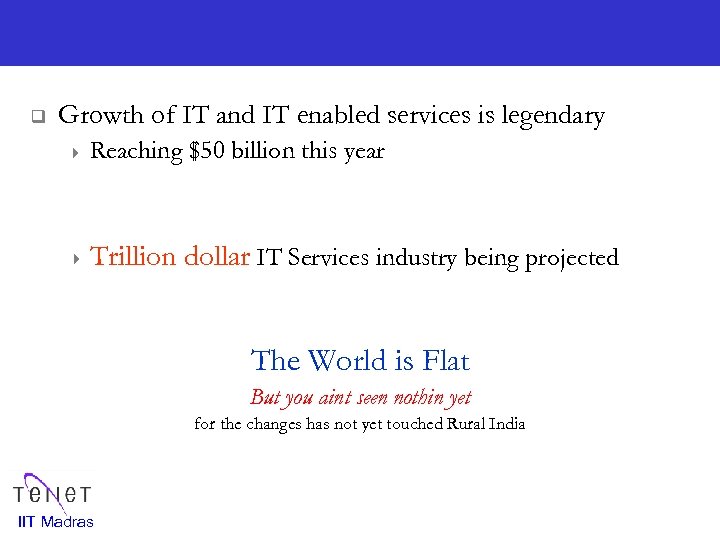 Growth of IT and IT enabled services is legendary

Reaching \$50 billion this year

Trillion dollar IT Services industry being projected

The World is Flat

But you aint seen nothin yet

for the changes has not yet touched Rural India

TeNeT

IIT Madras